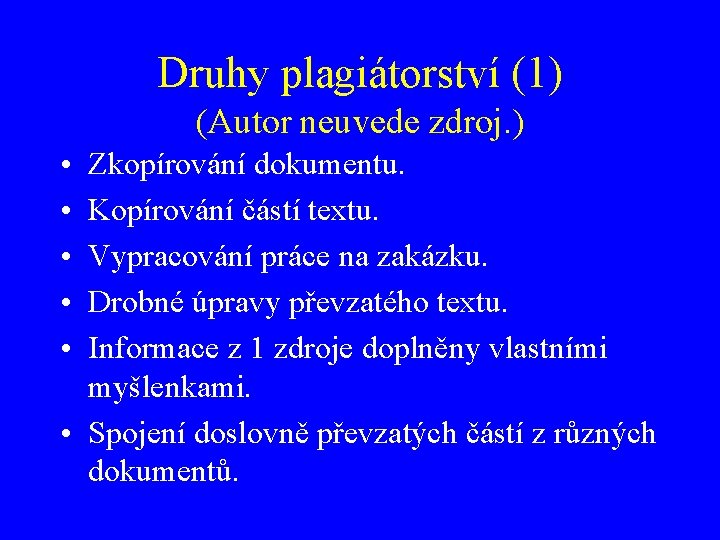 Druhy plagiátorství (1)
(Autor neuvede zdroj.)

• Zkopírování dokumentu.
• Kopírování částí textu.
• Vypracování práce na zakázku.
• Drobné úpravy převzatého textu.
• Informace z 1 zdroje doplněny vlastními myšlenkami.
• Spojení doslovně převzatých částí z různých dokumentů.